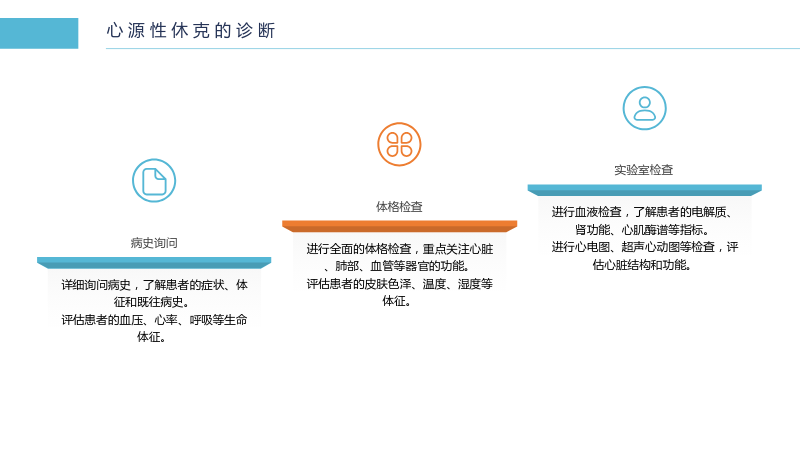 心源性休克的诊断

病史询问

详细询问病史，了解患者的症状、体征和既往病史。
评估患者的血压、心率、呼吸等生命体征。

体格检查

进行全面的体格检查，重点关注心脏、肺部、血管等器官的功能。
评估患者的皮肤色泽、温度、湿度等体征。

实验室检查

进行血液检查，了解患者的电解质、肾功能、心肌酶谱等指标。
进行心电图、超声心动图等检查，评估心脏结构和功能。